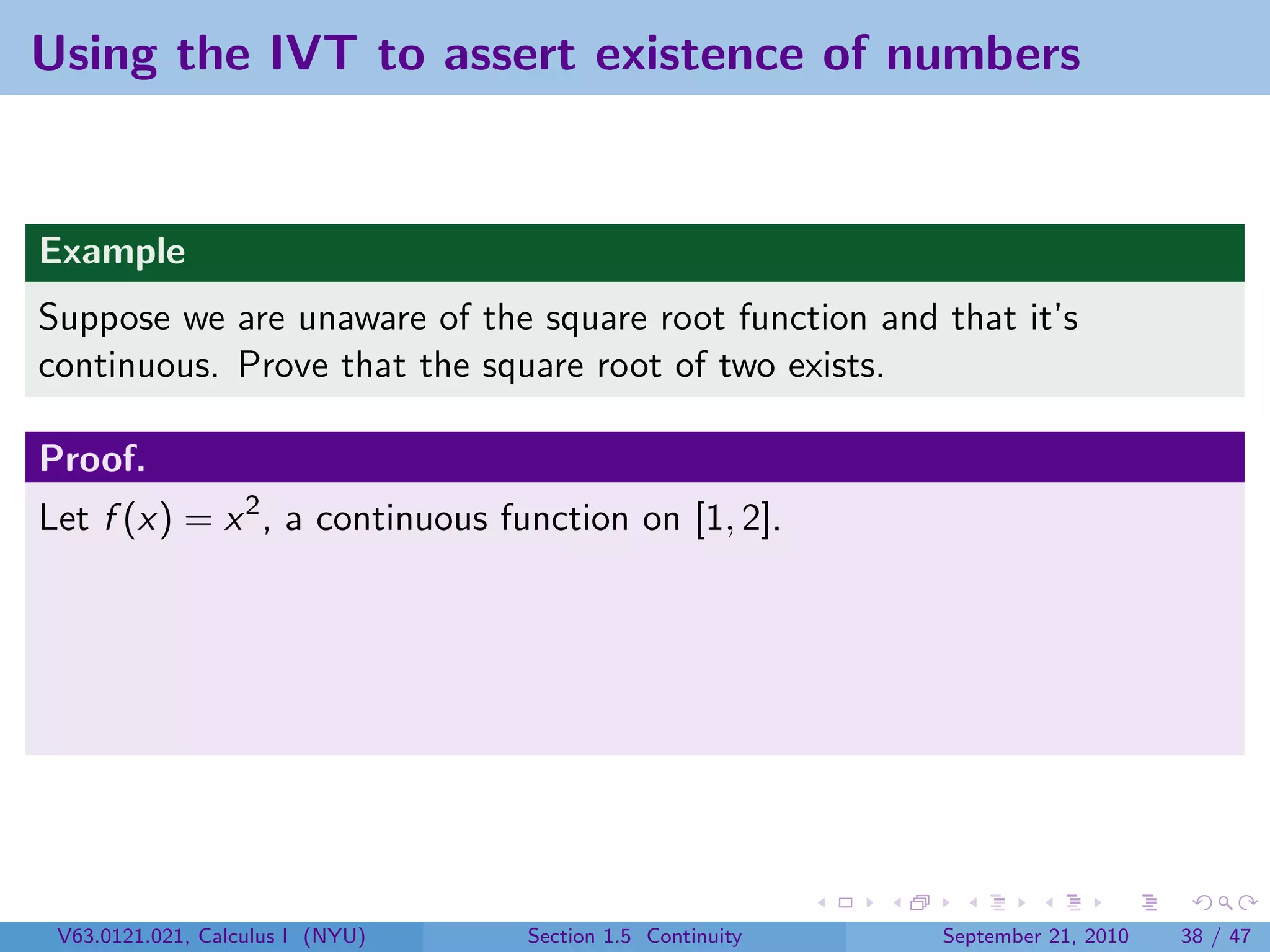 Using the IVT to assert existence of numbers

Example

Suppose we are unaware of the square root function and that it's continuous. Prove that the square root of two exists.

Proof.

Let $f(x) = x^2$, a continuous function on $[1, 2]$.

V63.0121.021, Calculus I (NYU) Section 1.5 Continuity September 21, 2010 38 / 47